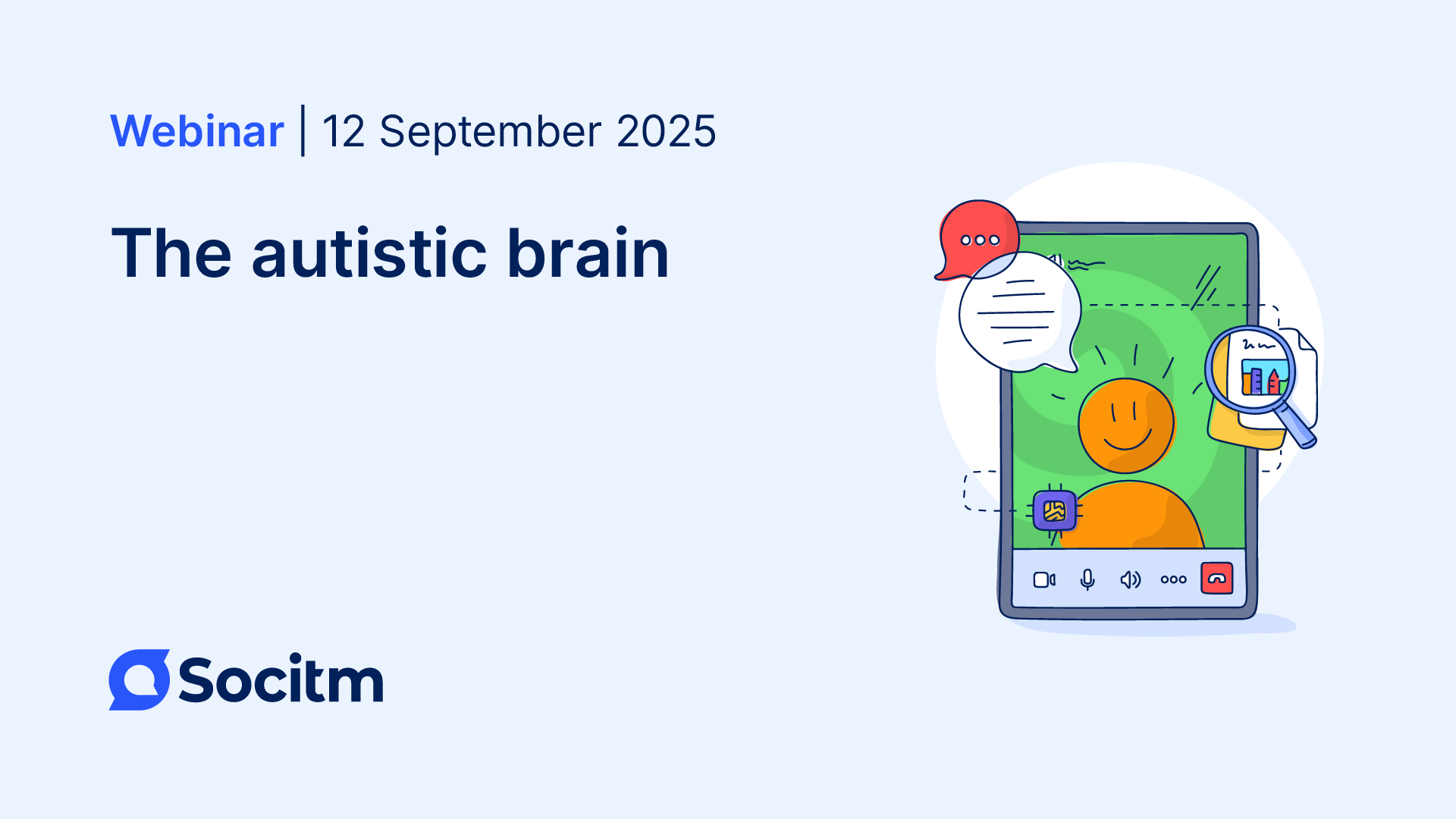 Webinar | 12 September 2025

The autistic brain

Socitm